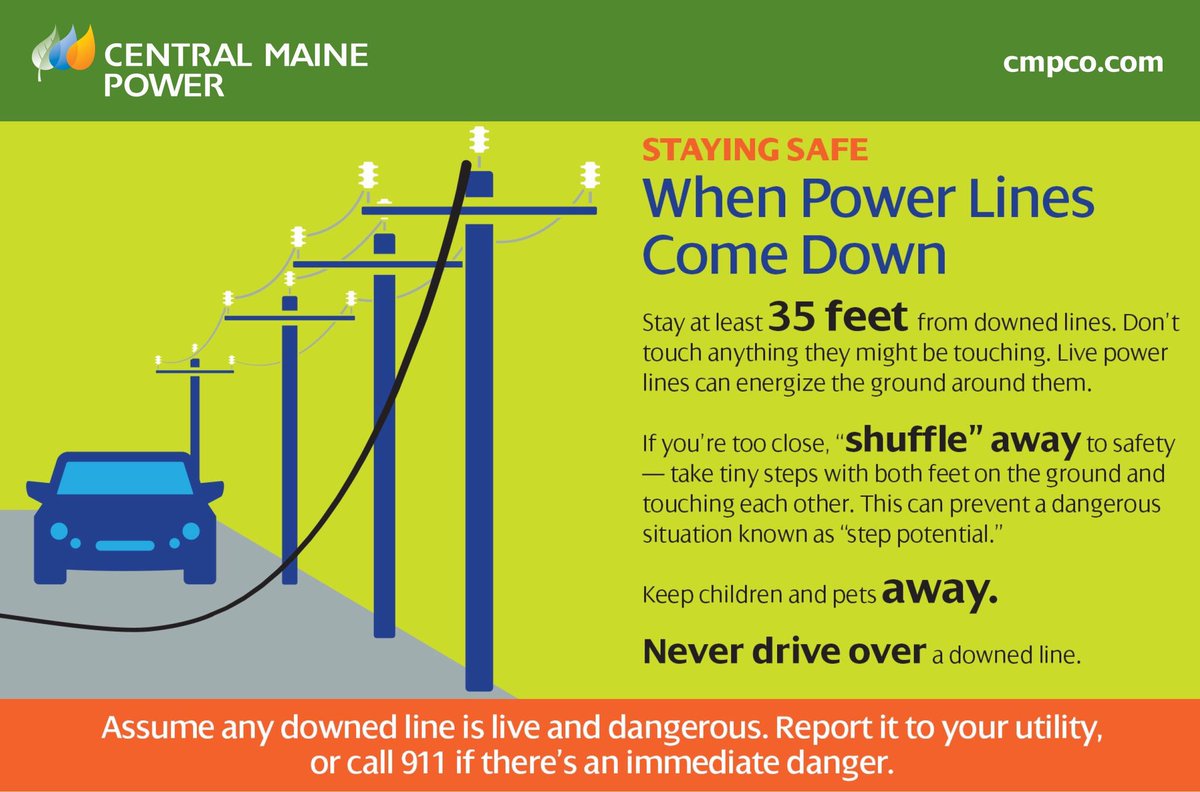 CENTRAL MAINE POWER

cmpco.com

STAYING SAFE

When Power Lines Come Down

Stay at least 35 feet from downed lines. Don't touch anything they might be touching. Live power lines can energize the ground around them.

If you're too close, "shuffle" away to safety — take tiny steps with both feet on the ground and touching each other. This can prevent a dangerous situation known as "step potential."

Keep children and pets away.

Never drive over a downed line.

Assume any downed line is live and dangerous. Report it to your utility, or call 911 if there's an immediate danger.